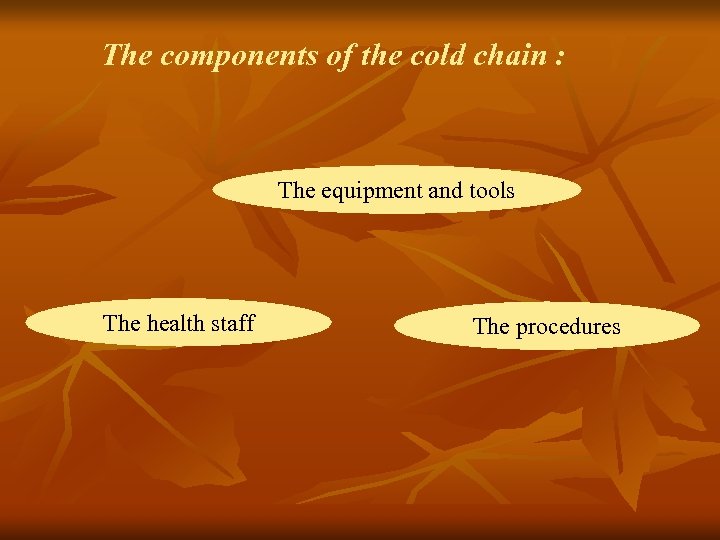 The components of the cold chain :

The equipment and tools

The health staff

The procedures